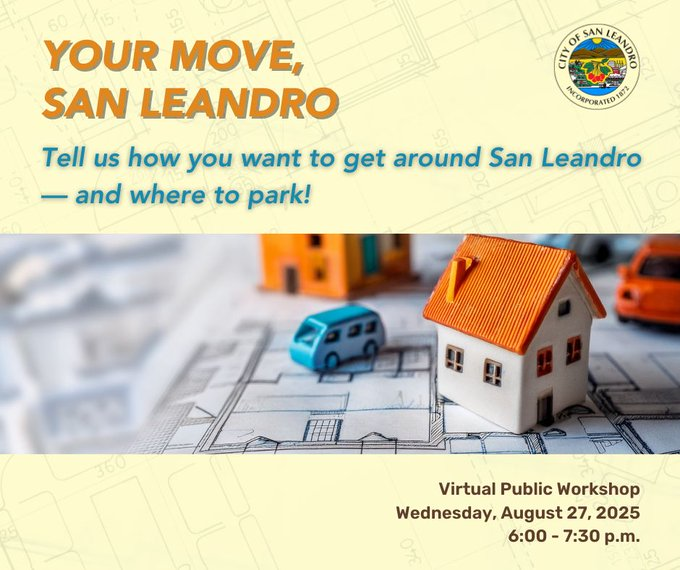 YOUR MOVE, SAN LEANDRO

CITY OF SAN LEANDRO
INCORPORATED 1872

Tell us how you want to get around San Leandro — and where to park!

Virtual Public Workshop
Wednesday, August 27, 2025
6:00 - 7:30 p.m.